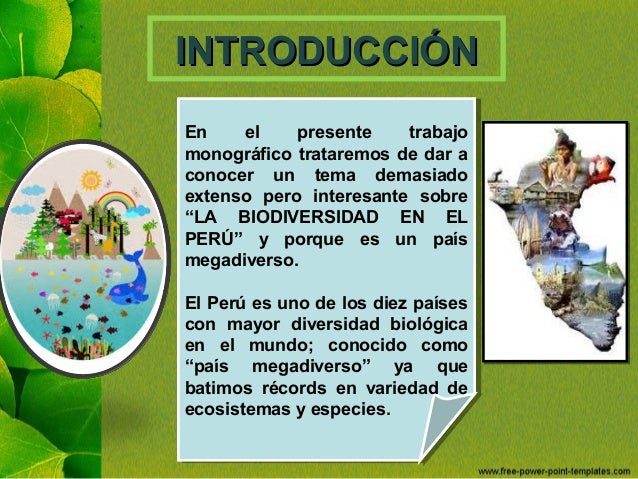 INTRODUCCIÓN

En el presente trabajo monográfico trataremos de dar a conocer un tema demasiado extenso pero interesante sobre “LA BIODIVERSIDAD EN EL PERÚ” y porque es un país megadiverso.

El Perú es uno de los diez países con mayor diversidad biológica en el mundo; conocido como “país megadiverso” ya que batimos récords en variedad de ecosistemas y especies.

www.free-power-point-templates.com